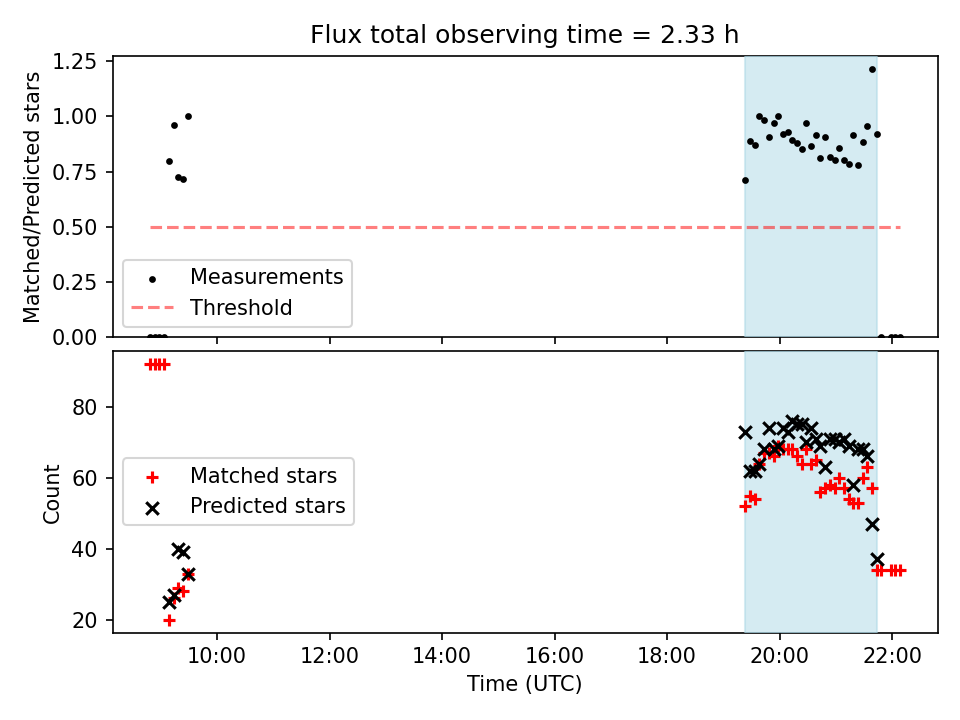 Flux total observing time = 2.33 h

Matched/Predicted stars

1.25
1.00
0.75
0.50
0.25
0.00

Measurements
Threshold

Count

80
60
40
20

Matched stars
Predicted stars

10:00
12:00
14:00
16:00
18:00
20:00
22:00

Time (UTC)